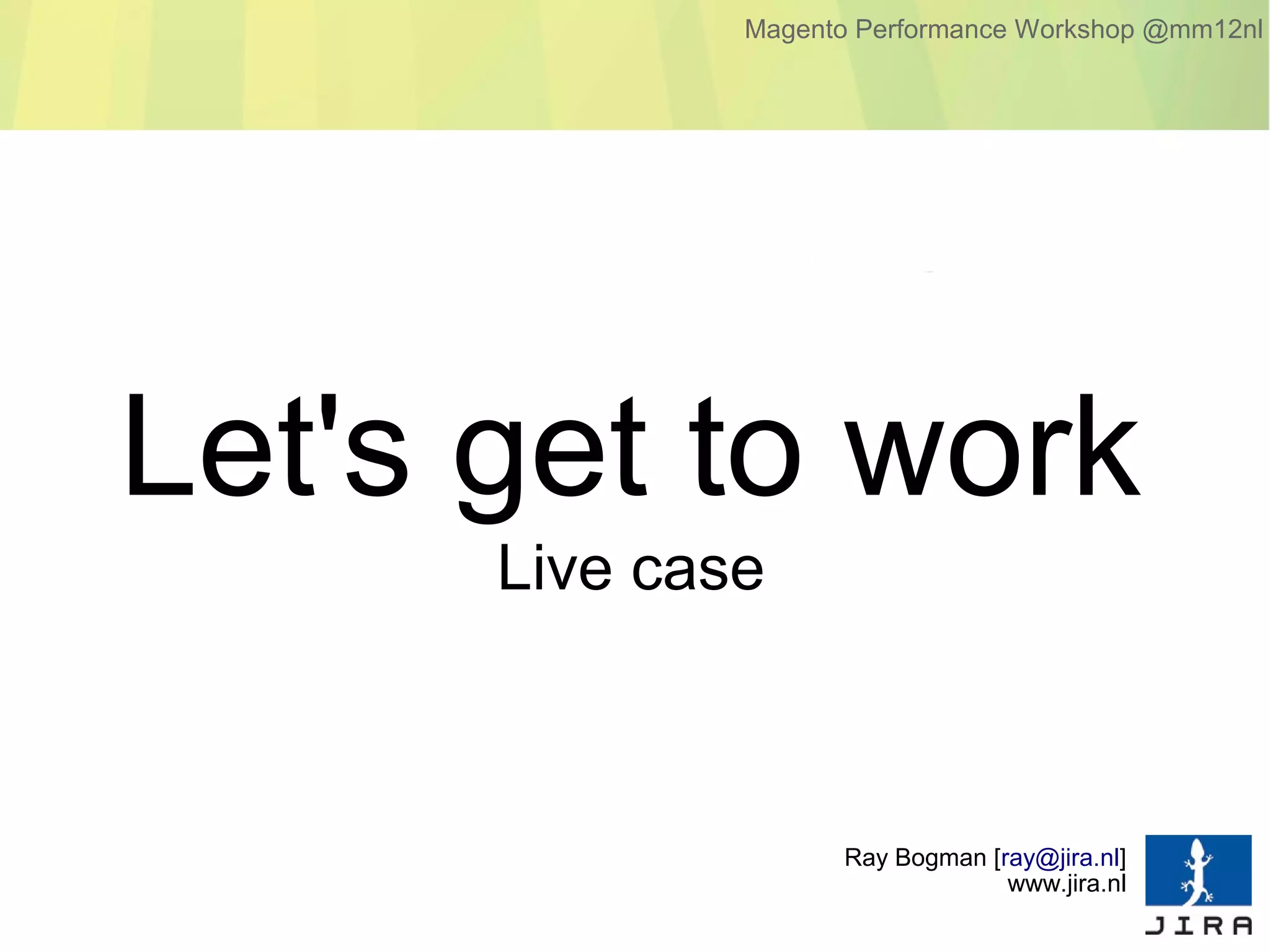 Magento Performance Workshop @mm12nl

Let's get to work

Live case

Ray Bogman [ray@jira.nl]
www.jira.nl

JIRA